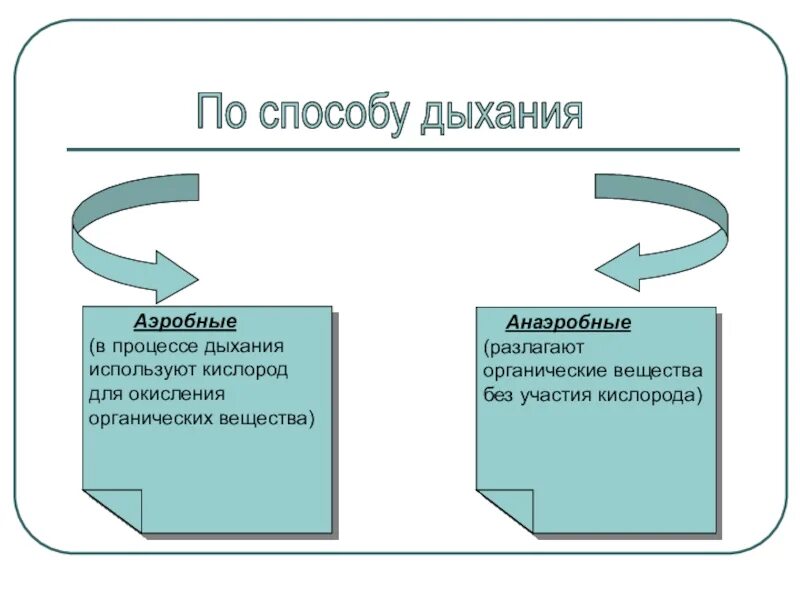 По способу дыхания

Аэробные
(в процессе дыхания используют кислород для окисления органических вещества)

Анаэробные
(разлагают органические вещества без участия кислорода)